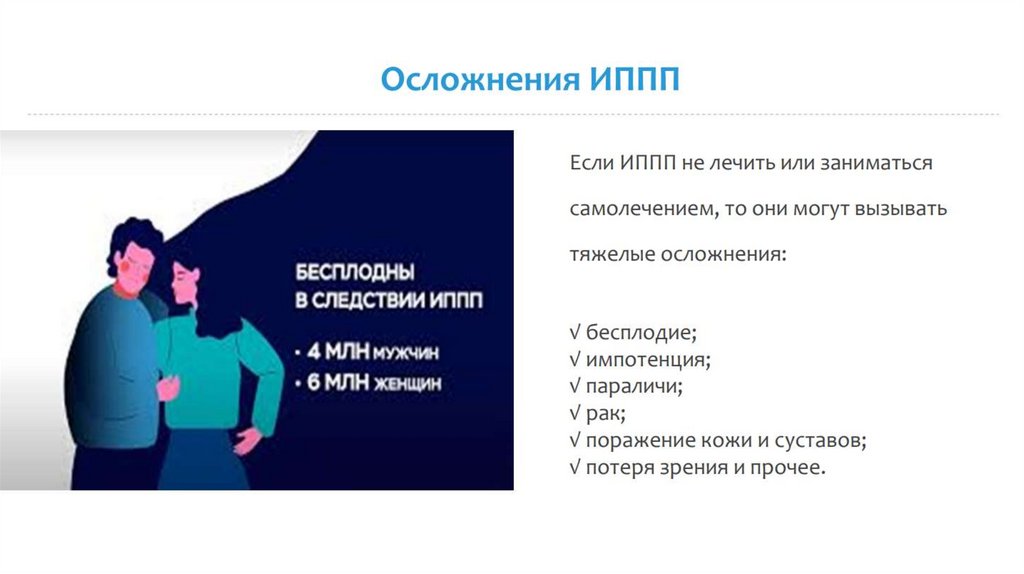 Осложнения ИППП

БЕСПЛОДНЫ В СЛЕДСТВИИ ИППП

• 4 МЛН мужчин
• 6 МЛН женщин

Если ИППП не лечить или заниматься самолечением, то они могут вызывать тяжелые осложнения:

√ бесплодие;
√ импотенция;
√ параличи;
√ рак;
√ поражение кожи и суставов;
√ потеря зрения и прочее.